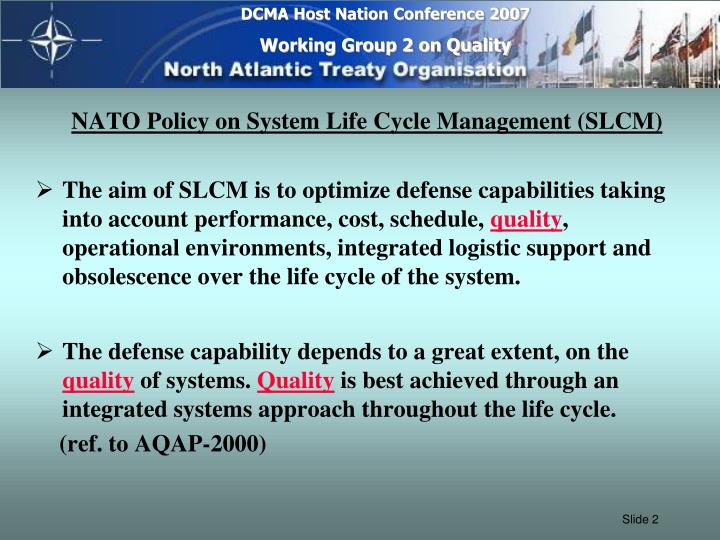 DCMA Host Nation Conference 2007
Working Group 2 on Quality
North Atlantic Treaty Organisation

NATO Policy on System Life Cycle Management (SLCM)

➢ The aim of SLCM is to optimize defense capabilities taking into account performance, cost, schedule, quality, operational environments, integrated logistic support and obsolescence over the life cycle of the system.

➢ The defense capability depends to a great extent, on the quality of systems. Quality is best achieved through an integrated systems approach throughout the life cycle.
(ref. to AQAP-2000)

Slide 2